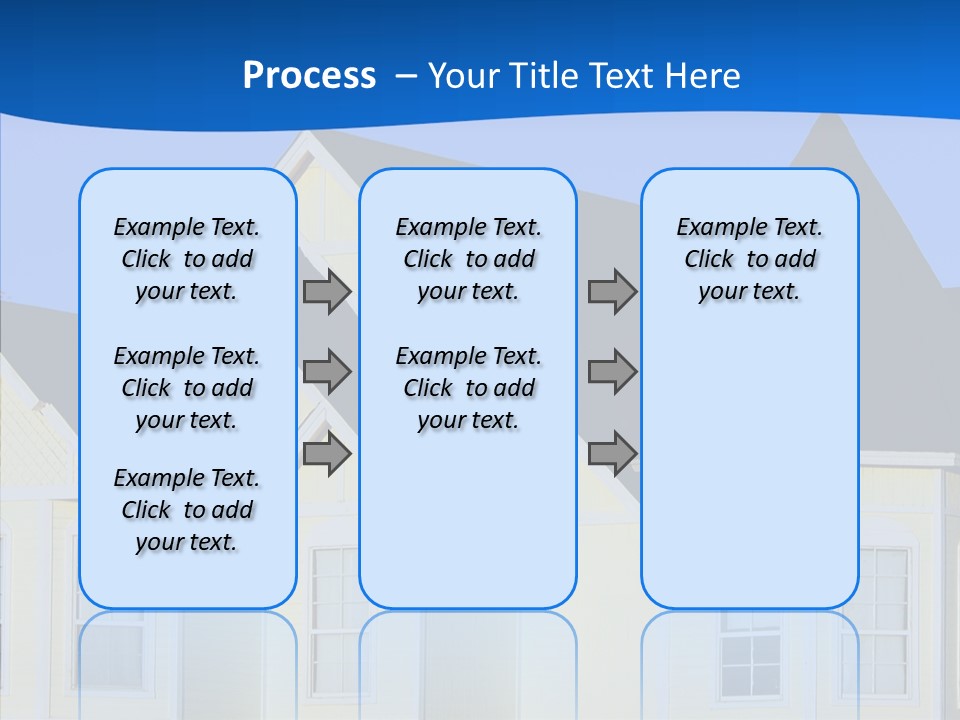 Process – Your Title Text Here

Example Text. Click to add your text.

Example Text. Click to add your text.

Example Text. Click to add your text.

Example Text. Click to add your text.

Example Text. Click to add your text.

Example Text. Click to add your text.